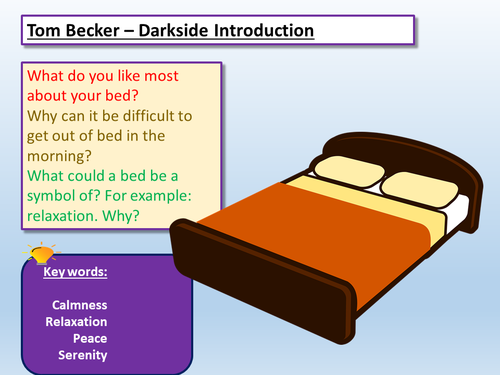 Tom Becker – Darkside Introduction

What do you like most about your bed?
Why can it be difficult to get out of bed in the morning?
What could a bed be a symbol of? For example: relaxation. Why?

Key words:

Calmness
Relaxation
Peace
Serenity